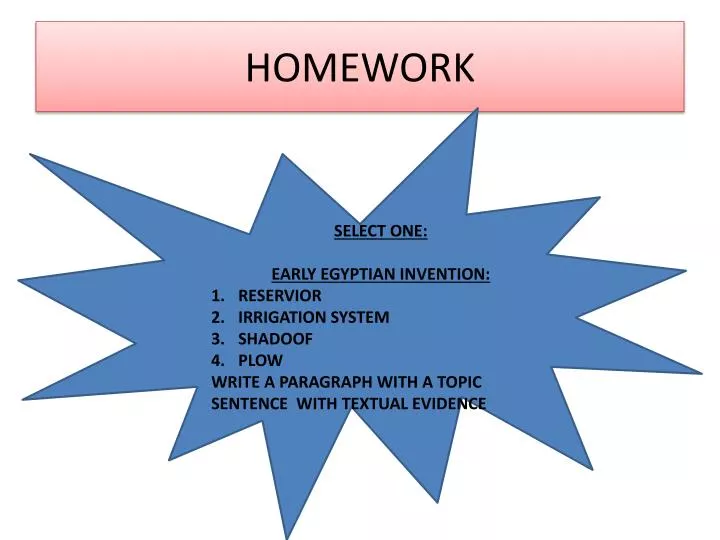 HOMEWORK

SELECT ONE:

EARLY EGYPTIAN INVENTION:
1. RESERVIOR
2. IRRIGATION SYSTEM
3. SHADOOF
4. PLOW
WRITE A PARAGRAPH WITH A TOPIC SENTENCE WITH TEXTUAL EVIDENCE